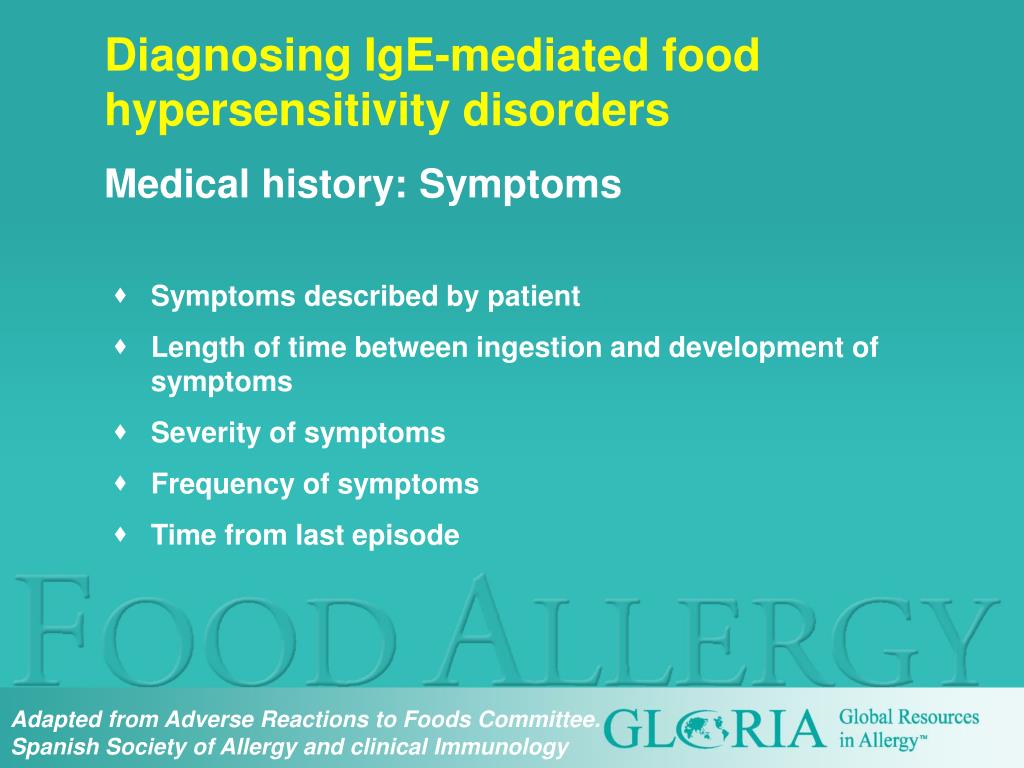 Diagnosing IgE-mediated food hypersensitivity disorders

Medical history: Symptoms

♦ Symptoms described by patient
♦ Length of time between ingestion and development of symptoms
♦ Severity of symptoms
♦ Frequency of symptoms
♦ Time from last episode

FOOD ALLERGY

Adapted from Adverse Reactions to Foods Committee.
Spanish Society of Allergy and clinical Immunology

GLORIA Global Resources in Allergy™